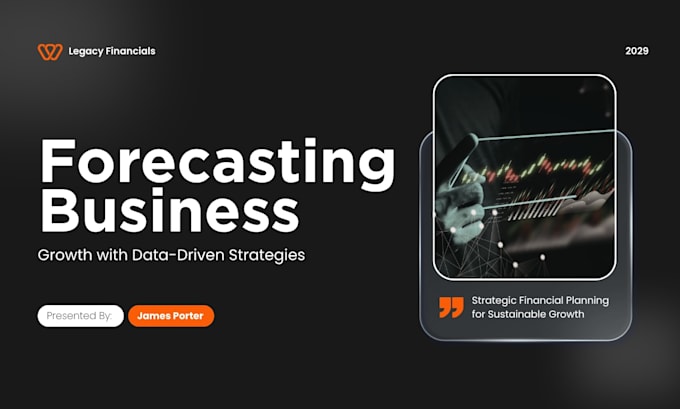 Legacy Financials

2029

Forecasting Business

Growth with Data-Driven Strategies

Presented By: James Porter

Strategic Financial Planning for Sustainable Growth